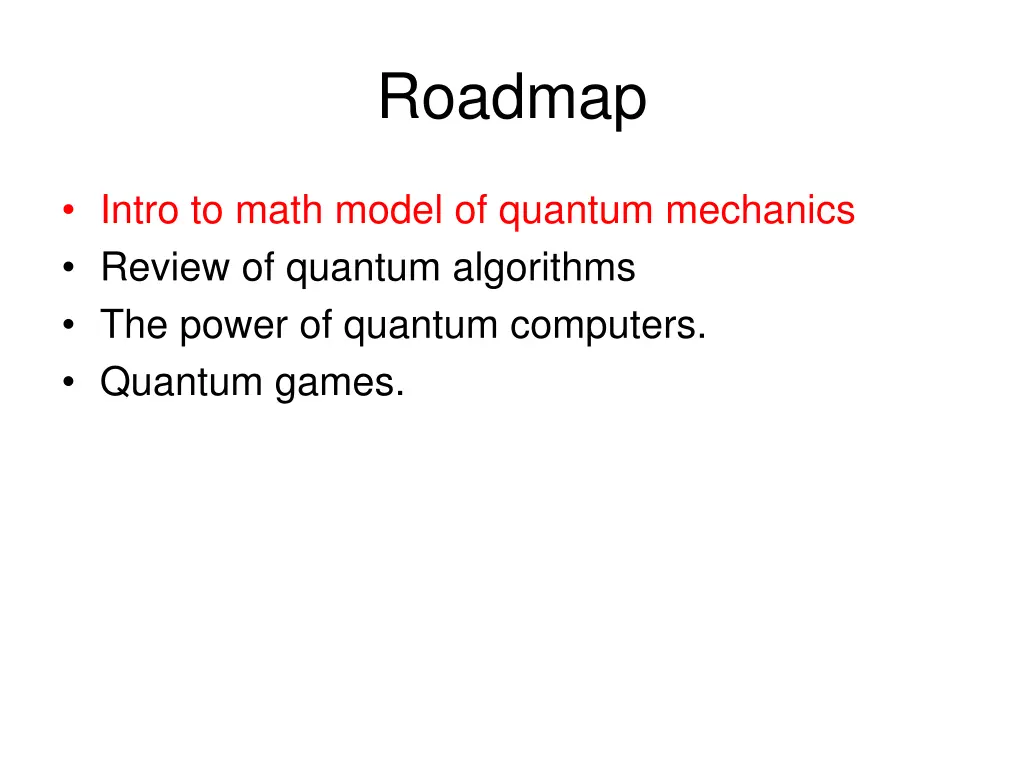 Roadmap

• Intro to math model of quantum mechanics
• Review of quantum algorithms
• The power of quantum computers.
• Quantum games.